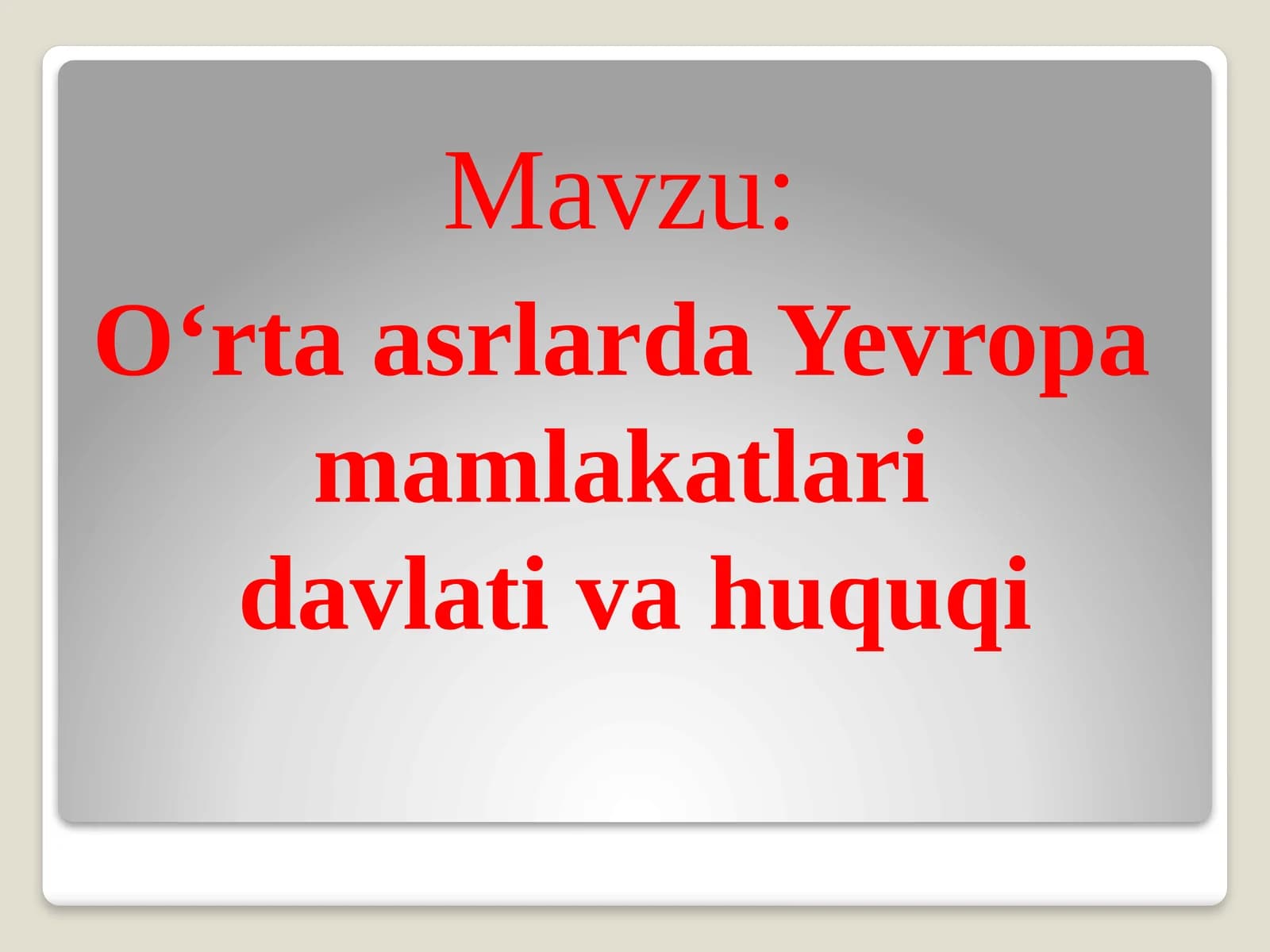 Mavzu:

O‘rta asrlarda Yevropa mamlakatlari davlati va huquqi